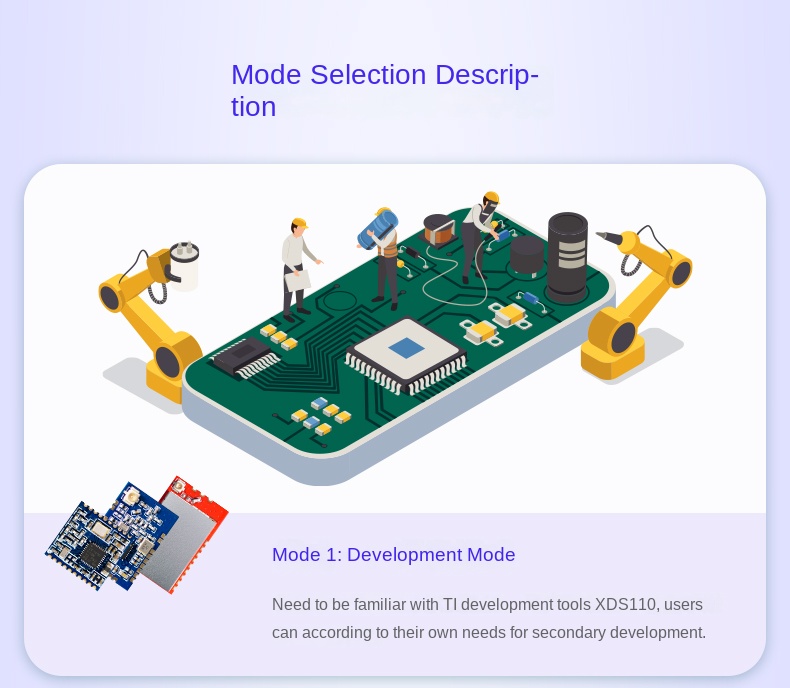 Mode Selection Description

Mode 1: Development Mode

Need to be familiar with TI development tools XDS110, users can according to their own needs for secondary development.